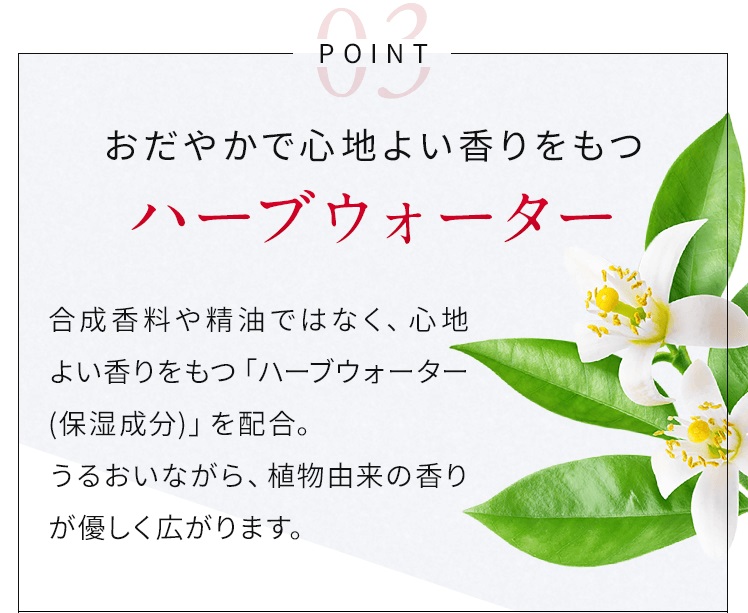 03
POINT

おだやかで心地よい香りをもつ

ハーブウォーター

合成香料や精油ではなく、心地よい香りをもつ「ハーブウォーター(保湿成分)」を配合。
うるおいながら、植物由来の香りが優しく広がります。